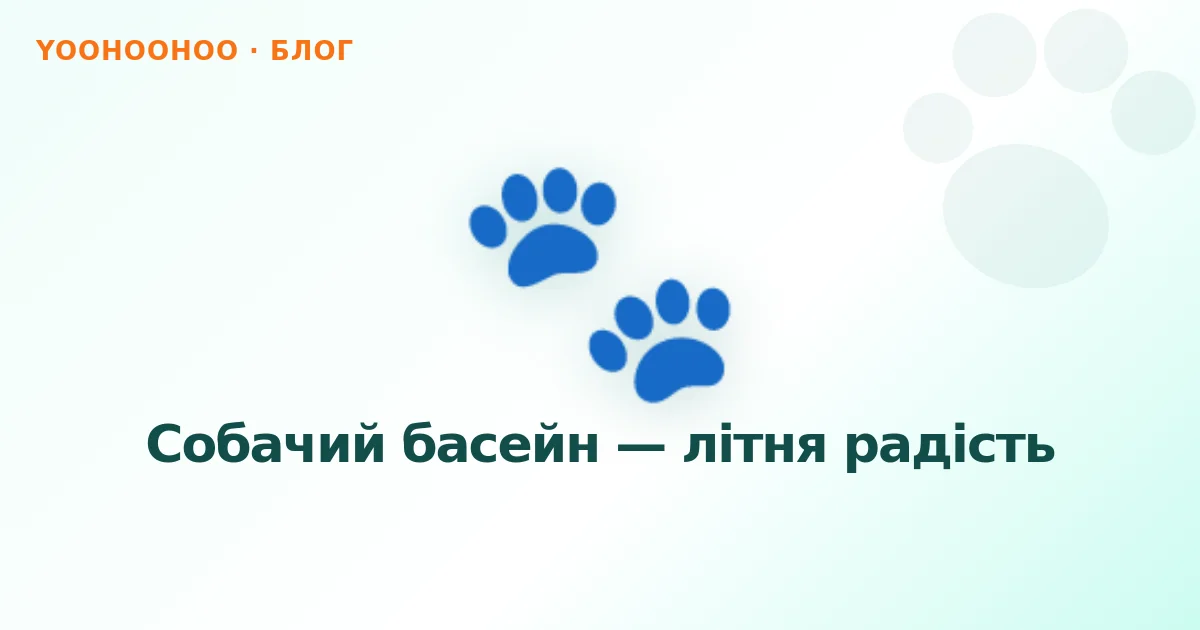 YOOHOOHOO · БЛОГ

Собачий басейн — літня радість